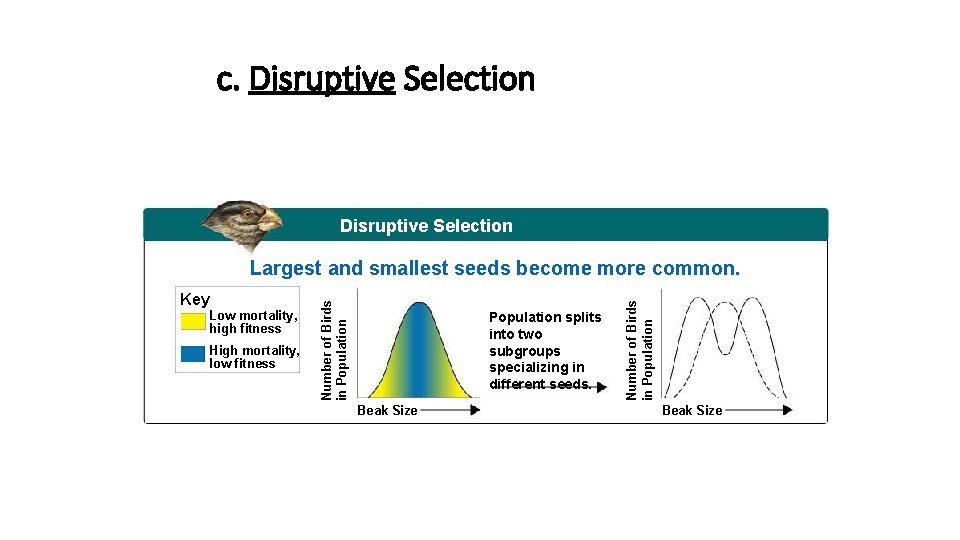 c. Disruptive Selection

Disruptive Selection

Largest and smallest seeds become more common.

Key

Low mortality, high fitness

High mortality, low fitness

Number of Birds in Population

Beak Size

Population splits into two subgroups specializing in different seeds.

Number of Birds in Population

Beak Size